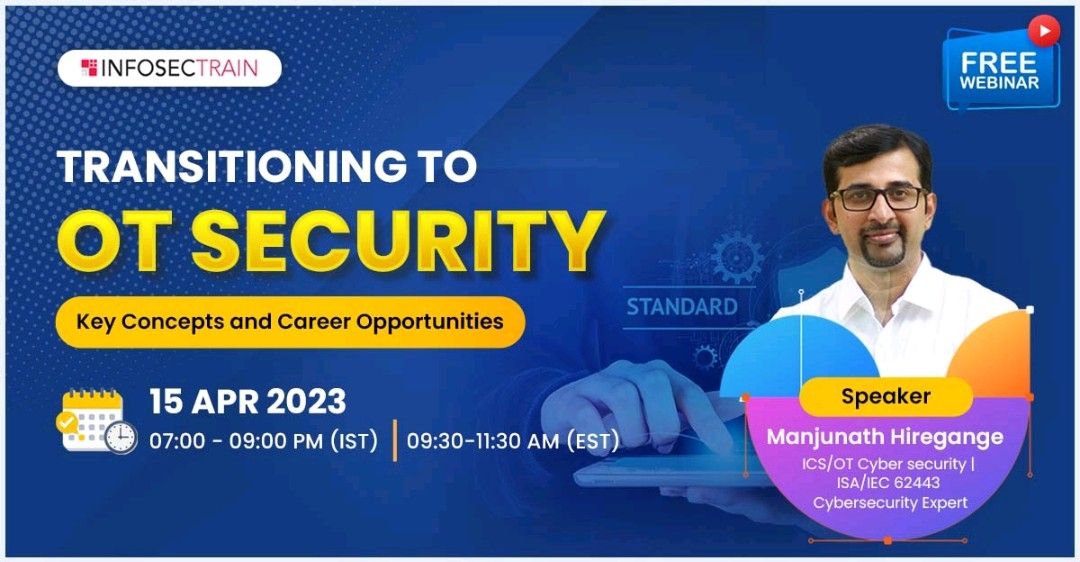 INFOSECTRAIN

FREE WEBINAR

TRANSITIONING TO
OT SECURITY

Key Concepts and Career Opportunities

STANDARD

15 APR 2023
07:00 - 09:00 PM (IST) | 09:30-11:30 AM (EST)

Speaker
Manjunath Hiregange
ICS/OT Cyber security | ISA/IEC 62443 Cybersecurity Expert